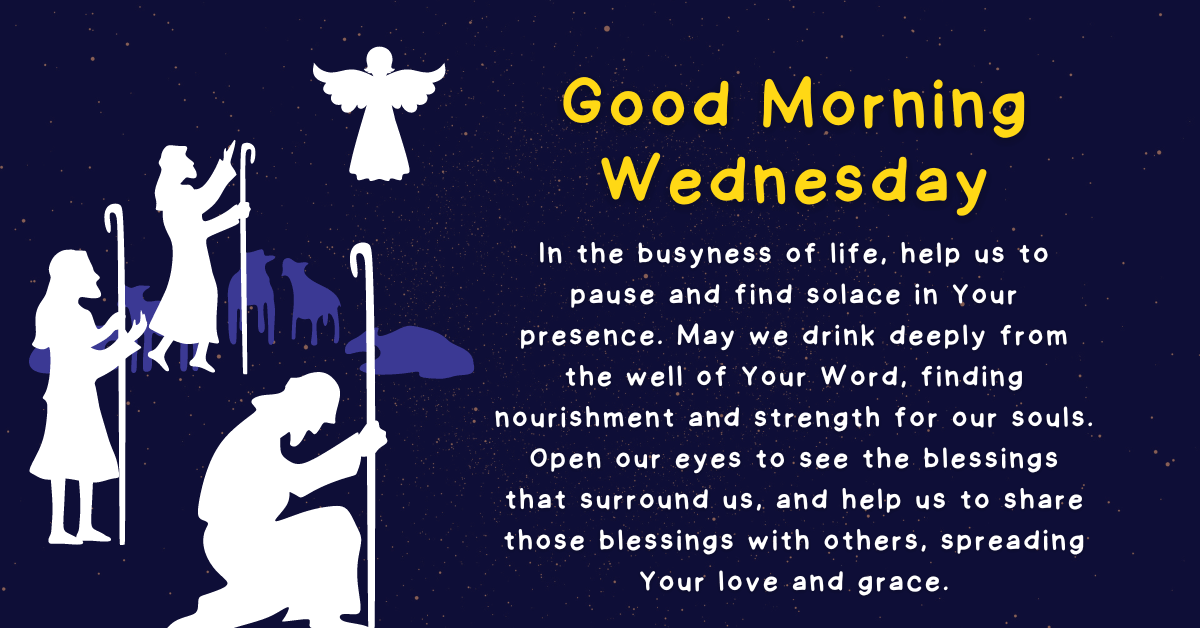 Good Morning Wednesday

In the busyness of life, help us to pause and find solace in Your presence. May we drink deeply from the well of Your Word, finding nourishment and strength for our souls. Open our eyes to see the blessings that surround us, and help us to share those blessings with others, spreading Your love and grace.